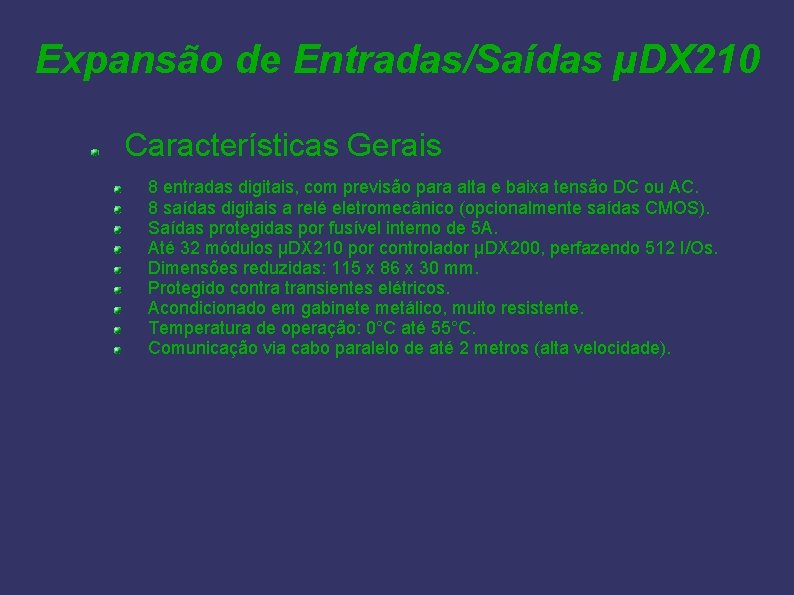 Expansão de Entradas/Saídas µDX210

Características Gerais

8 entradas digitais, com previsão para alta e baixa tensão DC ou AC.
8 saídas digitais a relé eletromecânico (opcionalmente saídas CMOS).
Saídas protegidas por fusível interno de 5A.
Até 32 módulos µDX210 por controlador µDX200, perfazendo 512 I/Os.
Dimensões reduzidas: 115 x 86 x 30 mm.
Protegido contra transientes elétricos.
Acondicionado em gabinete metálico, muito resistente.
Temperatura de operação: 0°C até 55°C.
Comunicação via cabo paralelo de até 2 metros (alta velocidade).